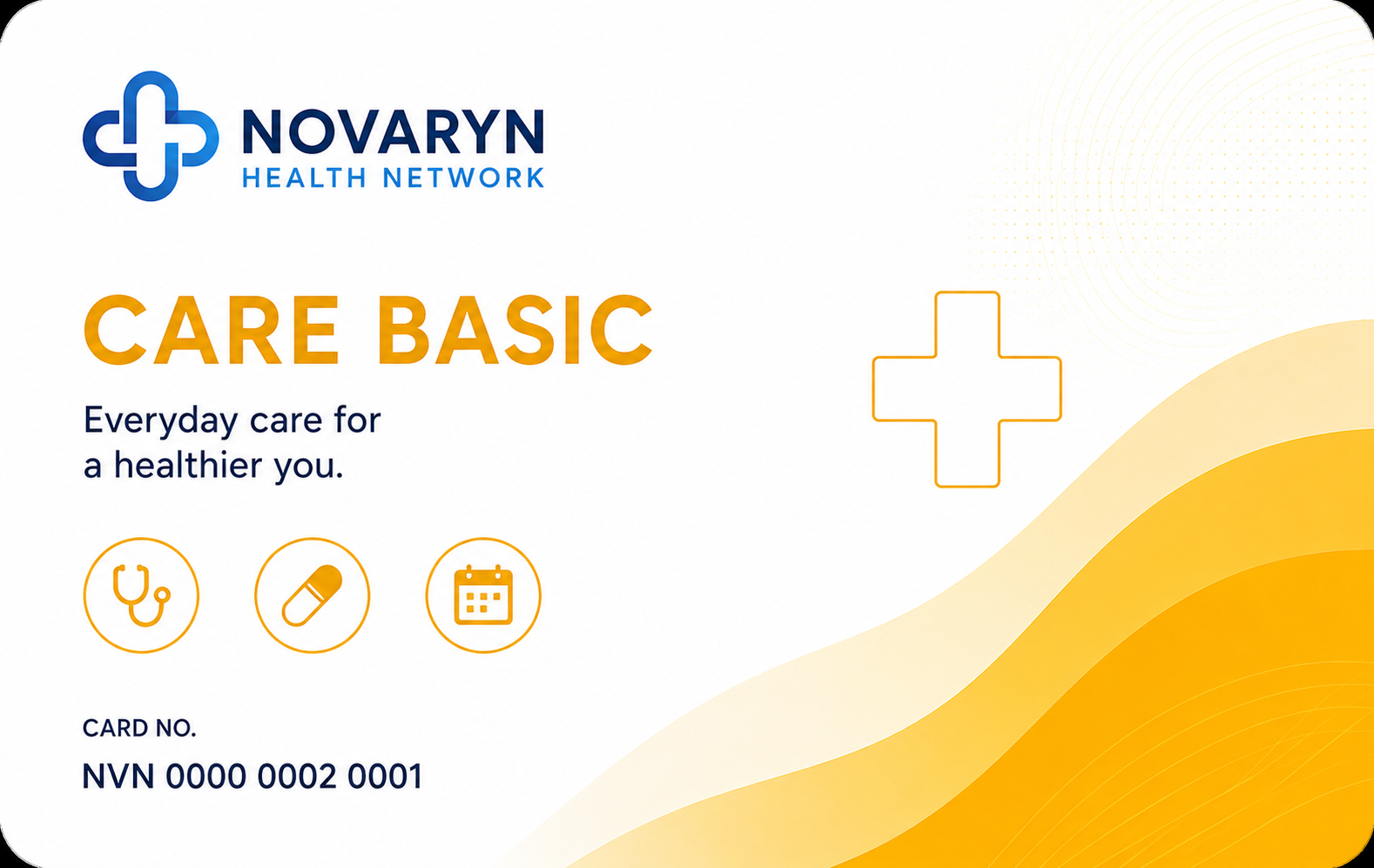 NOVARYN
HEALTH NETWORK

CARE BASIC

Everyday care for a healthier you.

CARD NO.

NVN 0000 0002 0001